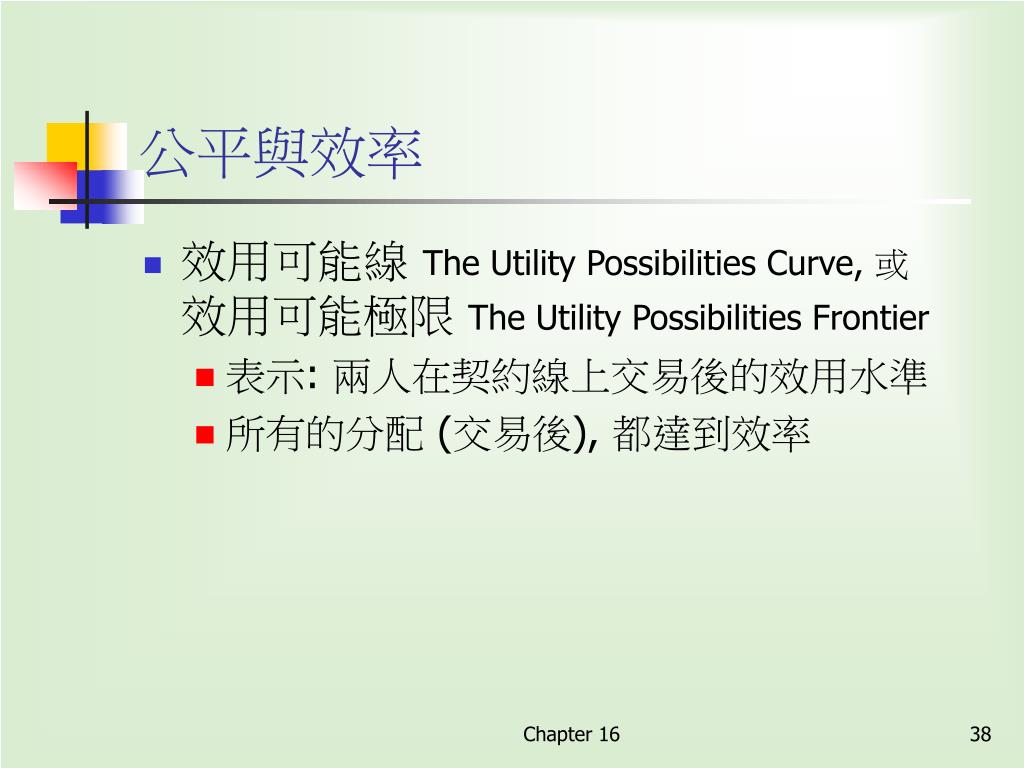 公平與效率

效用可能線 The Utility Possibilities Curve, 或 效用可能極限 The Utility Possibilities Frontier

表示: 兩人在契約線上交易後的效用水準

所有的分配 (交易後), 都達到效率

Chapter 16

38